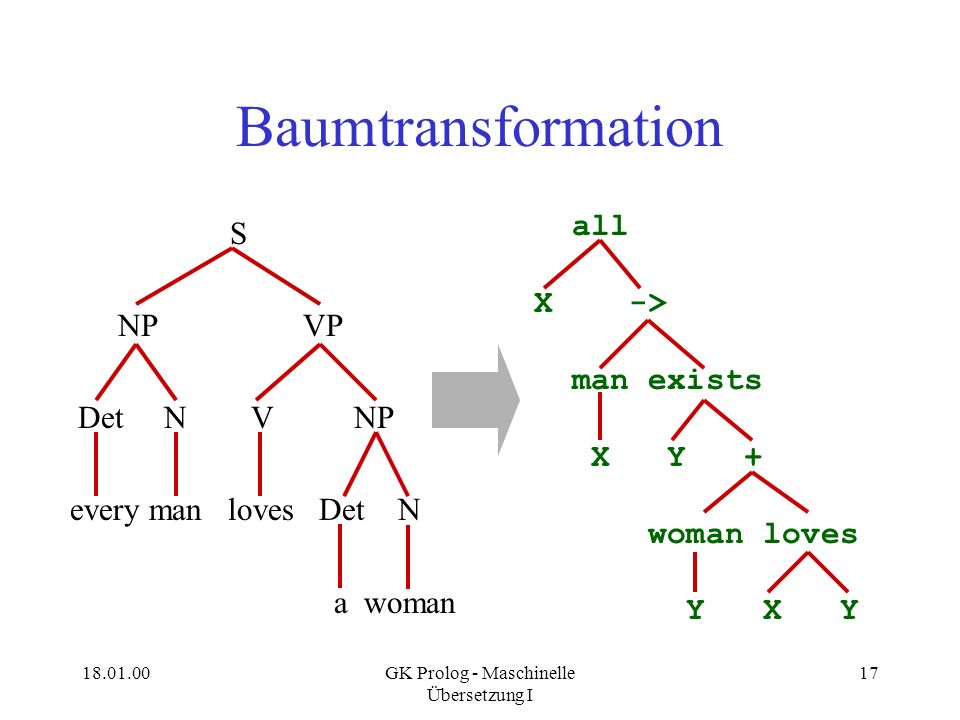 Baumtransformation

S

NP VP

Det N V NP

every man loves Det N

a woman

all

X ->

man exists

X Y +

woman loves

Y X Y

18.01.00

GK Prolog - Maschinelle Übersetzung I

17